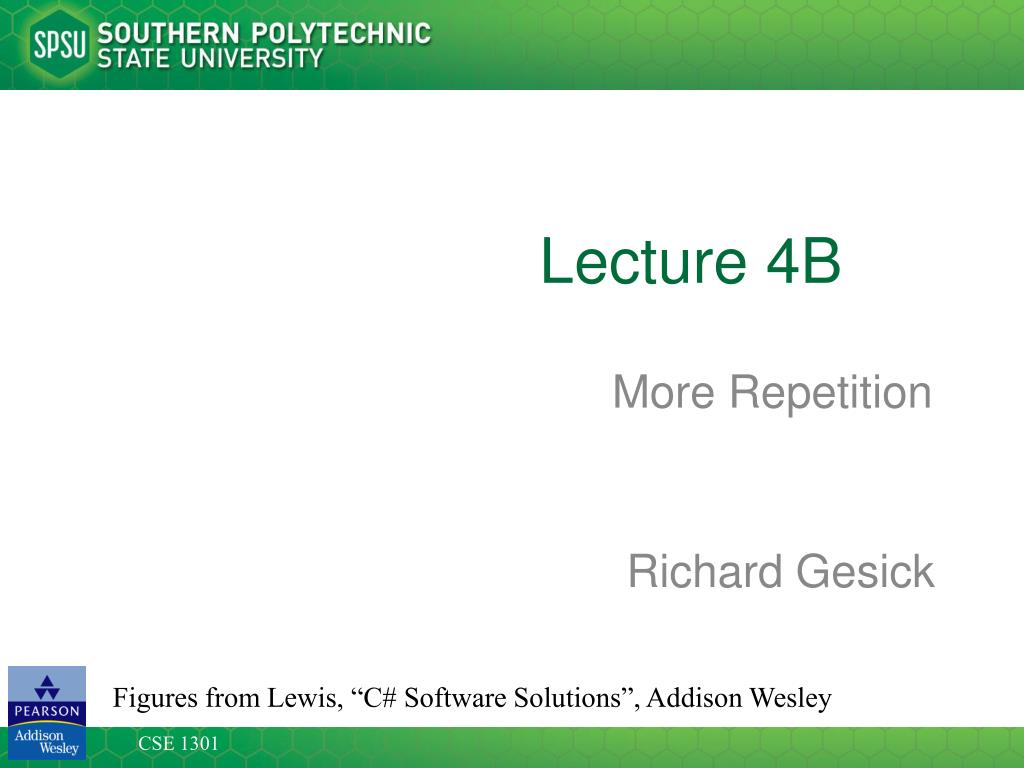 SPSU SOUTHERN POLYTECHNIC STATE UNIVERSITY

Lecture 4B

More Repetition

Richard Gesick

PEARSON
Addison Wesley

Figures from Lewis, “C# Software Solutions”, Addison Wesley

CSE 1301